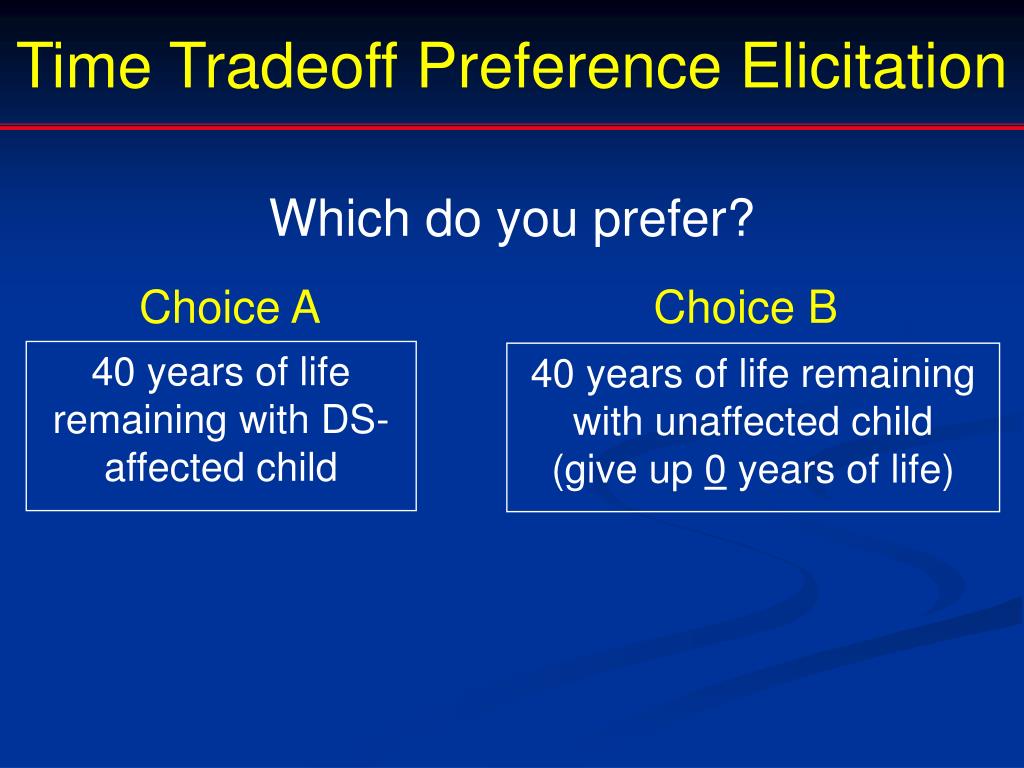 Time Tradeoff Preference Elicitation

Which do you prefer?

Choice A

40 years of life remaining with DS-affected child

Choice B

40 years of life remaining with unaffected child (give up 0 years of life)